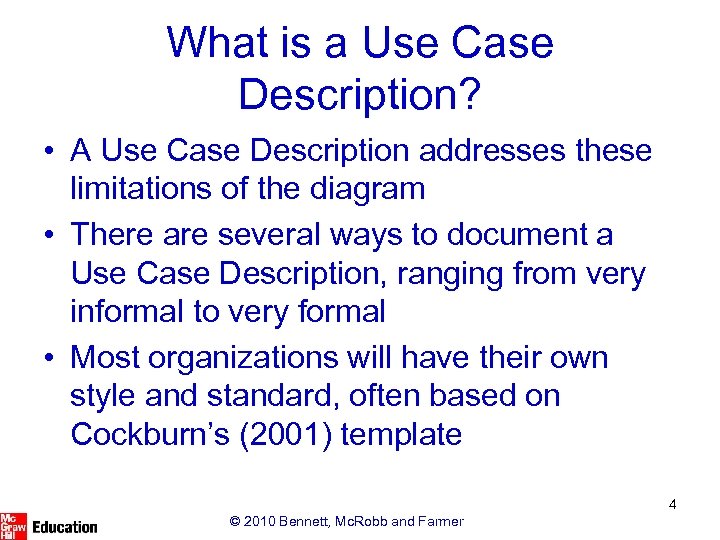 What is a Use Case Description?

• A Use Case Description addresses these limitations of the diagram

• There are several ways to document a Use Case Description, ranging from very informal to very formal

• Most organizations will have their own style and standard, often based on Cockburn's (2001) template

4

Mc Graw Hill Education

© 2010 Bennett, McRobb and Farmer